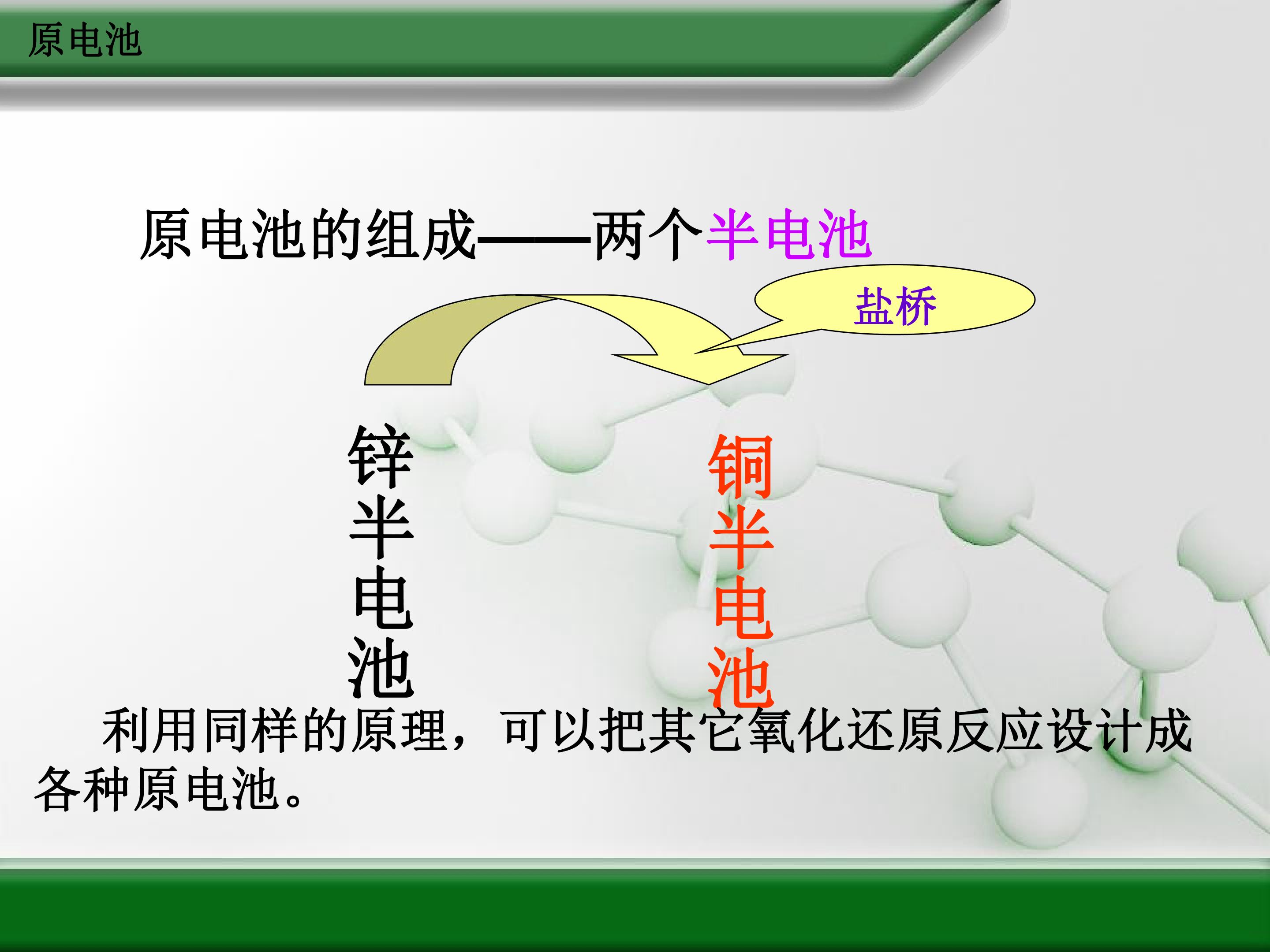 原电池

原电池的组成——两个半电池

盐桥

锌半电池

铜半电池

利用同样的原理，可以把其它氧化还原反应设计成各种原电池。